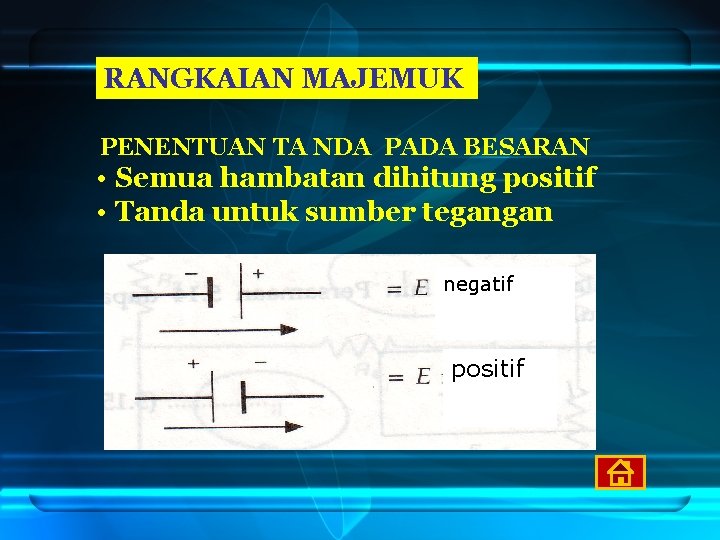 RANGKAIAN MAJEMUK

PENENTUAN TA NDA PADA BESARAN

• Semua hambatan dihitung positif
• Tanda untuk sumber tegangan

− +

$= E$ negatif

+ −

$= E$ positif